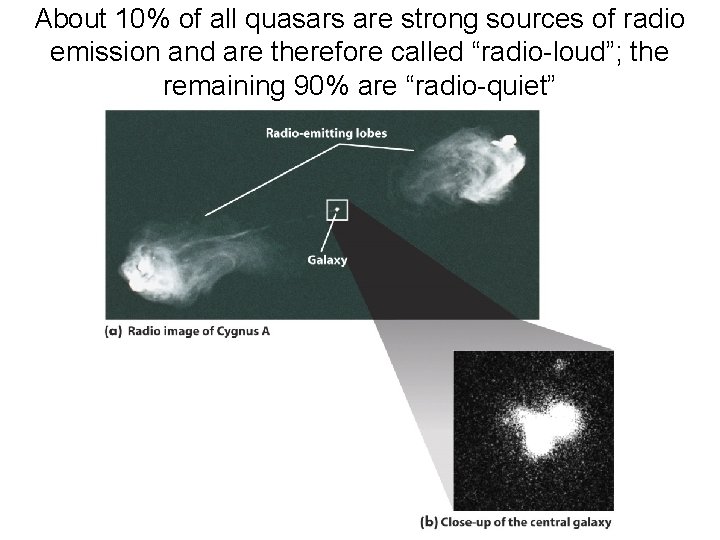 About 10% of all quasars are strong sources of radio emission and are therefore called “radio-loud”; the remaining 90% are “radio-quiet”

Radio-emitting lobes

Galaxy

(a) Radio image of Cygnus A

(b) Close-up of the central galaxy